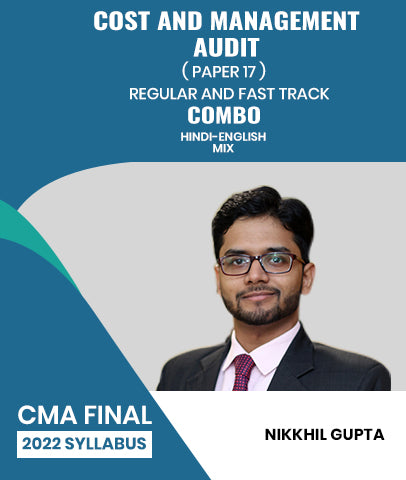 COST AND MANAGEMENT AUDIT
( PAPER 17 )
REGULAR AND FAST TRACK
COMBO
HINDI-ENGLISH MIX

CMA FINAL
2022 SYLLABUS

NIKKHIL GUPTA